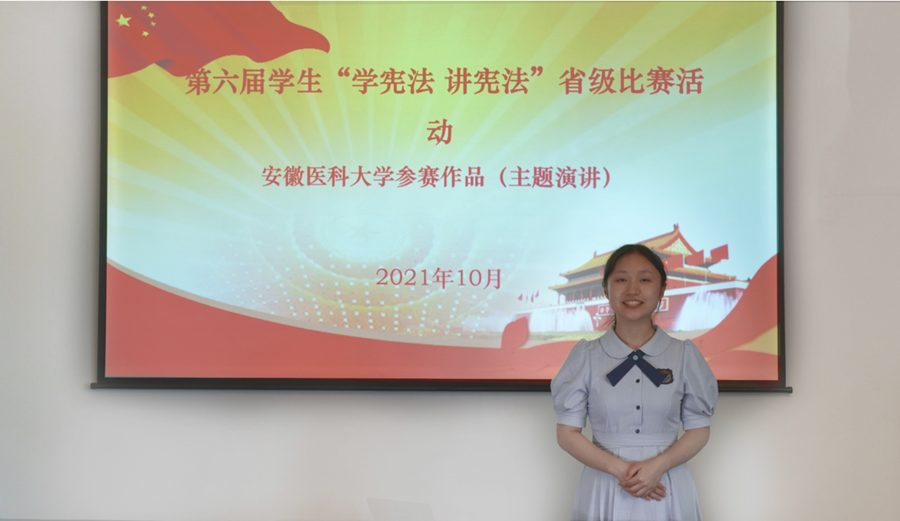 第六届学生“学宪法 讲宪法”省级比赛活动

安徽医科大学参赛作品（主题演讲）

2021年10月